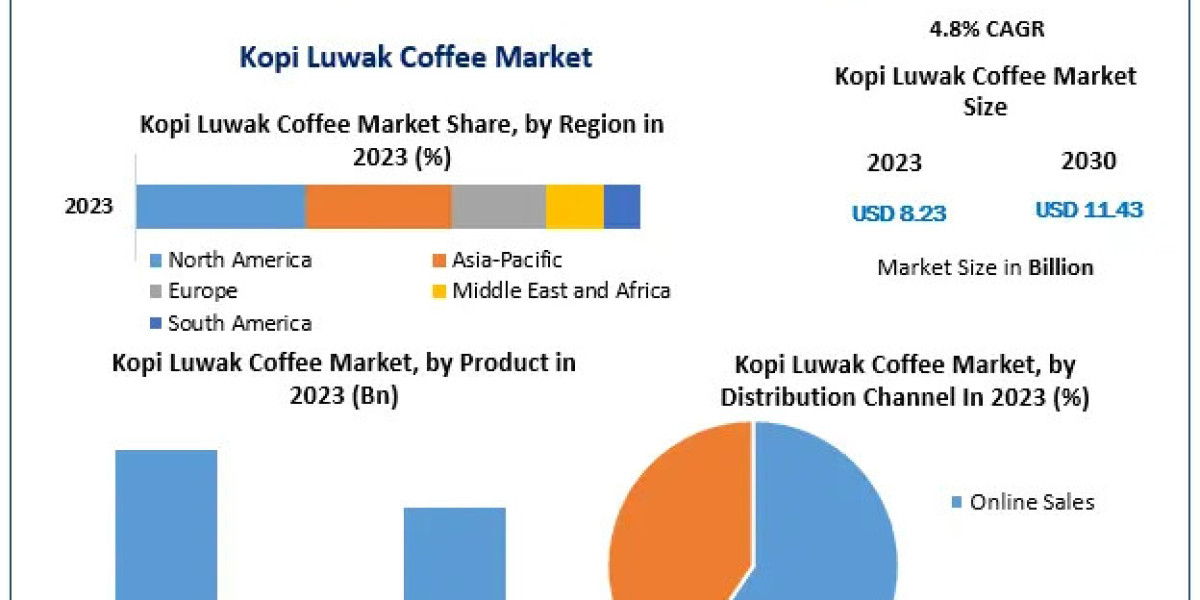 Kopi Luwak Coffee Market

Kopi Luwak Coffee Market Share, by Region in 2023 (%)

2023

North America
Asia-Pacific
Europe
Middle East and Africa
South America

4.8% CAGR

Kopi Luwak Coffee Market Size

2023
2030

USD 8.23
USD 11.43

Market Size in Billion

Kopi Luwak Coffee Market, by Product in 2023 (Bn)

Kopi Luwak Coffee Market, by Distribution Channel In 2023 (%)

Online Sales